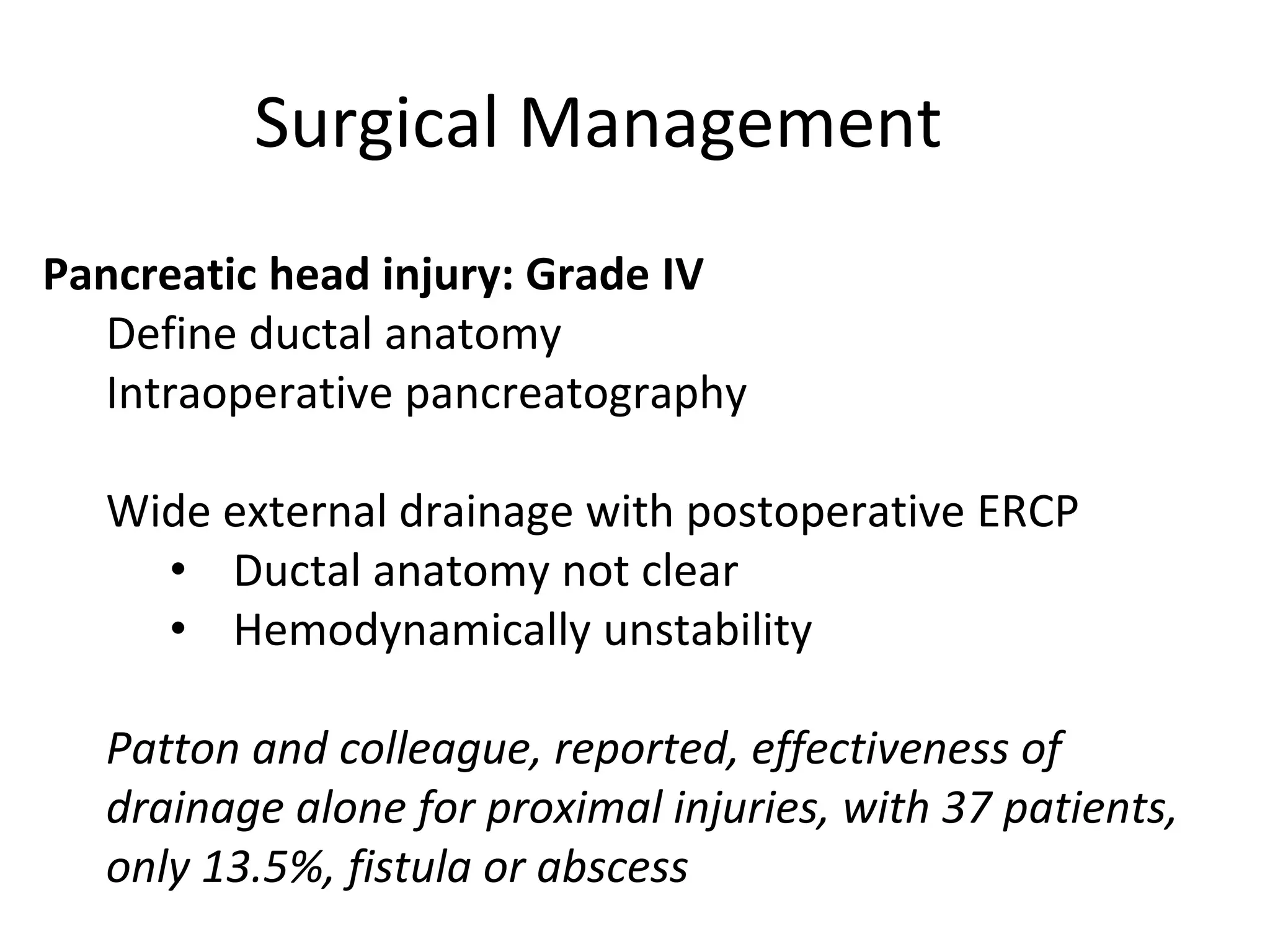 Surgical Management

Pancreatic head injury: Grade IV
Define ductal anatomy
Intraoperative pancreatography

Wide external drainage with postoperative ERCP
• Ductal anatomy not clear
• Hemodynamically unstability

Patton and colleague, reported, effectiveness of drainage alone for proximal injuries, with 37 patients, only 13.5%, fistula or abscess